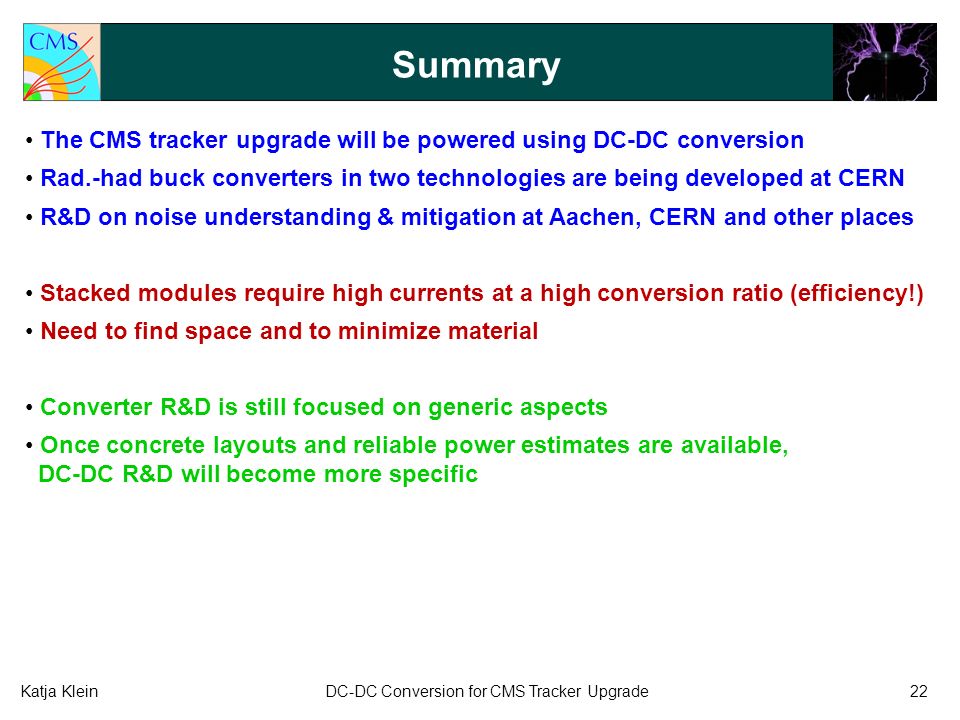 CMS

Summary

• The CMS tracker upgrade will be powered using DC-DC conversion
• Rad.-had buck converters in two technologies are being developed at CERN
• R&D on noise understanding & mitigation at Aachen, CERN and other places

• Stacked modules require high currents at a high conversion ratio (efficiency!)
• Need to find space and to minimize material

• Converter R&D is still focused on generic aspects
• Once concrete layouts and reliable power estimates are available, DC-DC R&D will become more specific

Katja Klein DC-DC Conversion for CMS Tracker Upgrade 22